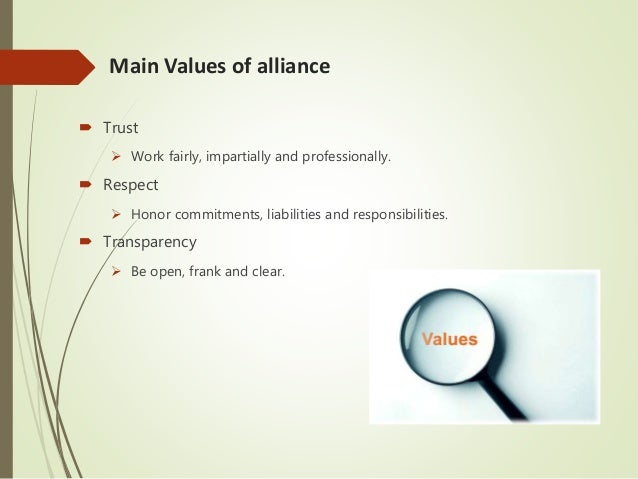 Main Values of alliance

Trust

Work fairly, impartially and professionally.

Respect

Honor commitments, liabilities and responsibilities.

Transparency

Be open, frank and clear.

Values